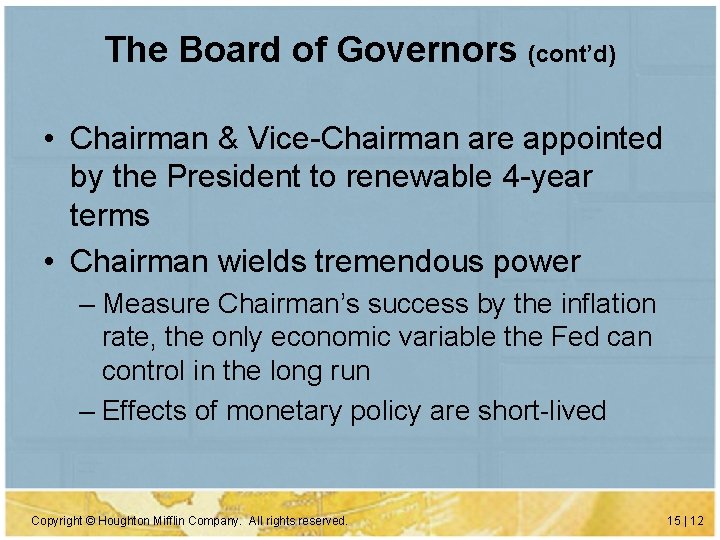 The Board of Governors (cont'd)

• Chairman & Vice-Chairman are appointed by the President to renewable 4-year terms

• Chairman wields tremendous power

– Measure Chairman's success by the inflation rate, the only economic variable the Fed can control in the long run

– Effects of monetary policy are short-lived

Copyright © Houghton Mifflin Company. All rights reserved.

15 | 12